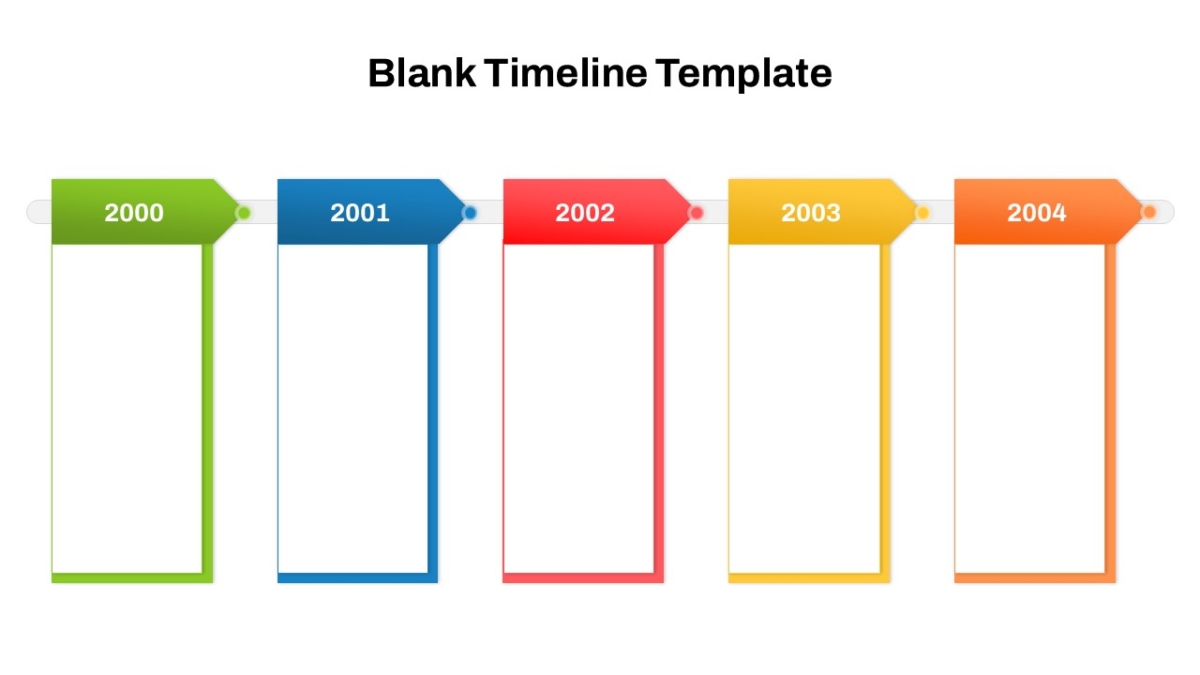 Blank Timeline Template

2000

2001

2002

2003

2004